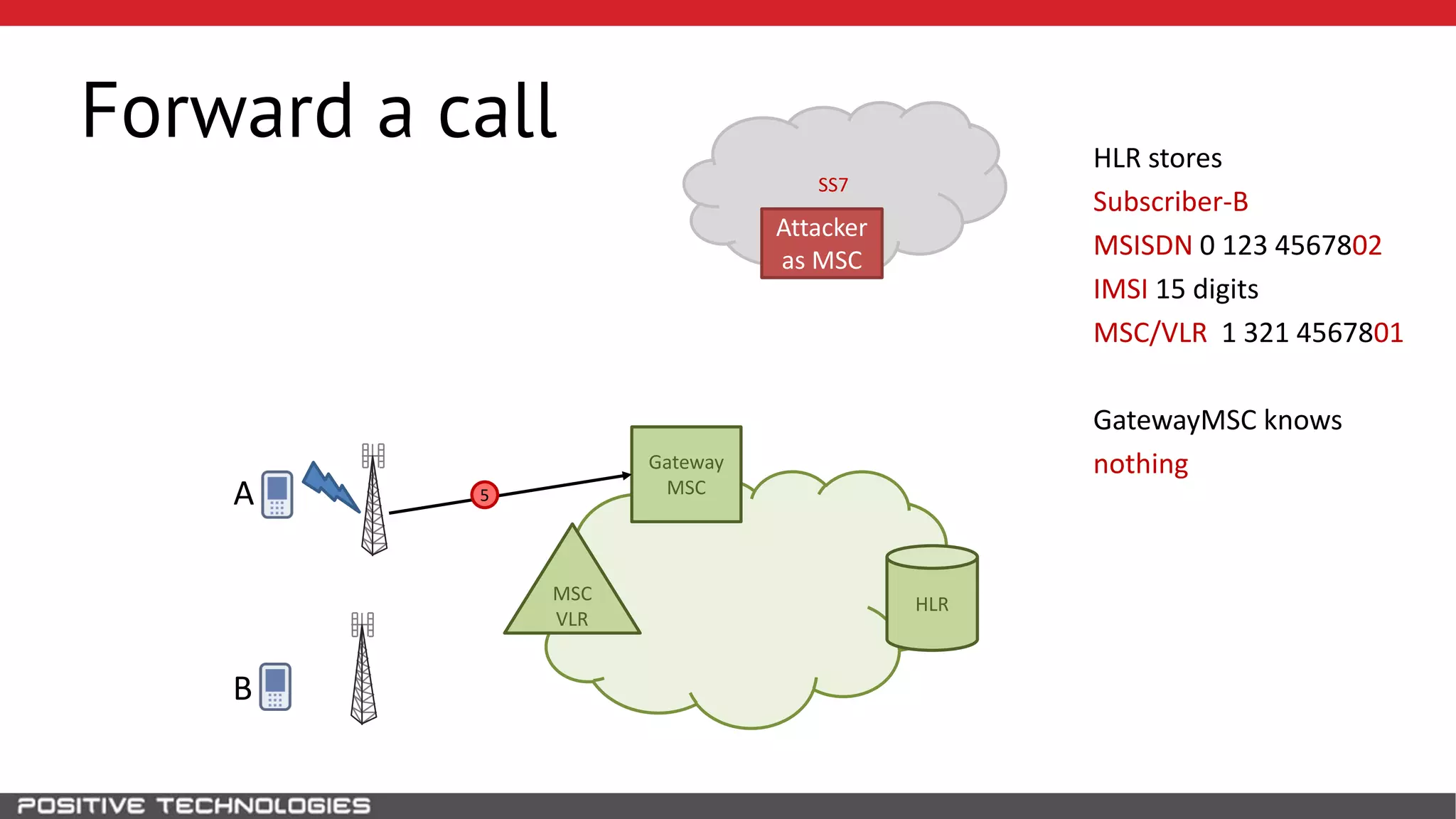 Forward a call

SS7

Attacker as MSC

HLR stores
Subscriber-B
MSISDN 0 123 4567802
IMSI 15 digits
MSC/VLR 1 321 4567801

GatewayMSC knows nothing

A

5

Gateway MSC

MSC VLR

HLR

B

POSITIVE TECHNOLOGIES